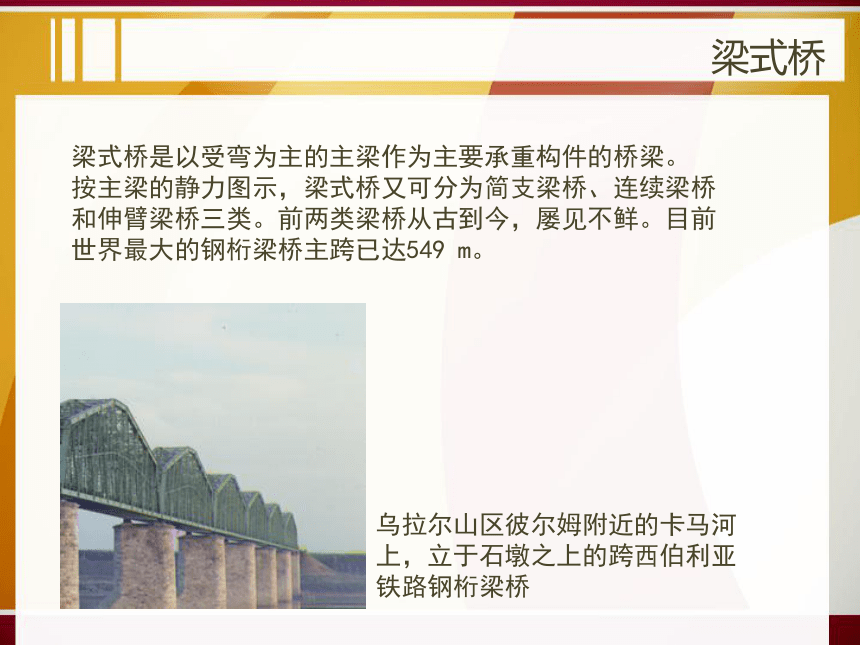 梁式桥

梁式桥是以受弯为主的主梁作为主要承重构件的桥梁。按主梁的静力图示，梁式桥又可分为简支梁桥、连续梁桥和伸臂梁桥三类。前两类梁桥从古到今，屡见不鲜。目前世界最大的钢桁梁桥主跨已达549 m。

乌拉尔山区彼尔姆附近的卡马河上，立于石墩之上的跨西伯利亚铁路钢桁梁桥